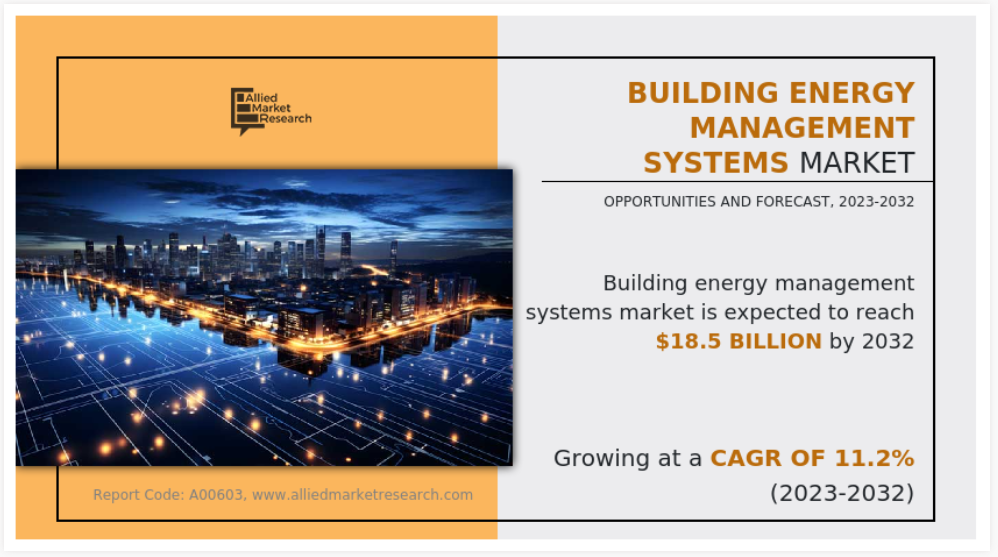 Allied Market Research

BUILDING ENERGY MANAGEMENT SYSTEMS MARKET

OPPORTUNITIES AND FORECAST, 2023-2032

Building energy management systems market is expected to reach $18.5 BILLION by 2032

Growing at a CAGR OF 11.2% (2023-2032)

Report Code: A00603, www.alliedmarketresearch.com